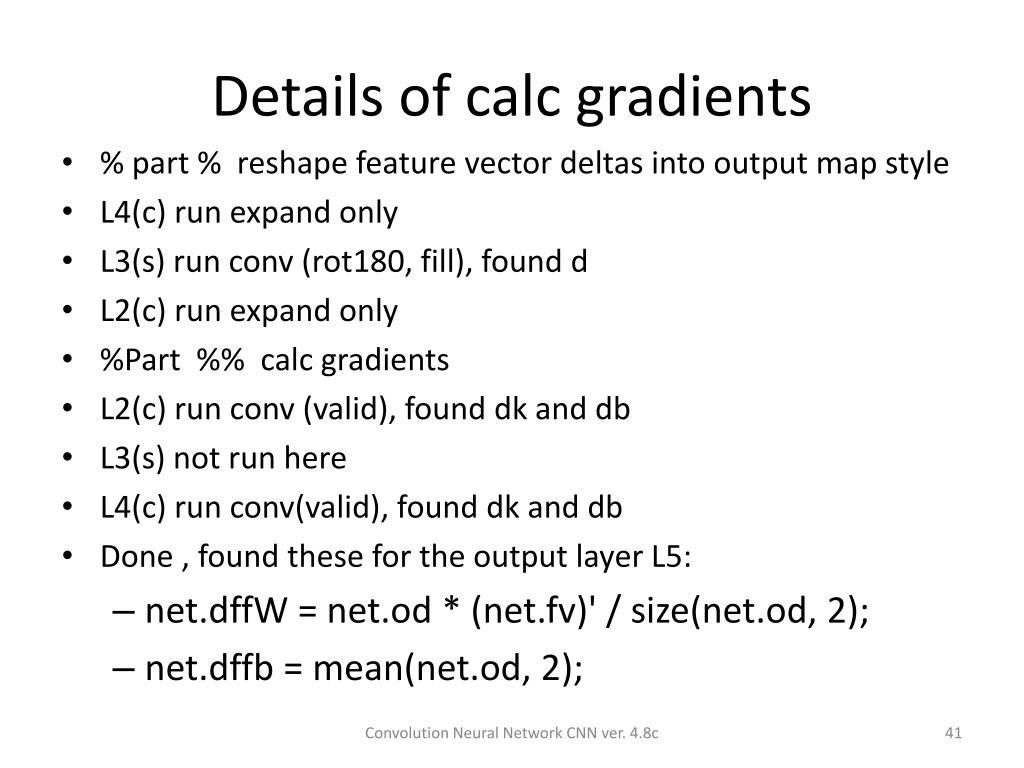 Details of calc gradients

• % part % reshape feature vector deltas into output map style
• L4(c) run expand only
• L3(s) run conv (rot180, fill), found d
• L2(c) run expand only
• %Part %% calc gradients
• L2(c) run conv (valid), found dk and db
• L3(s) not run here
• L4(c) run conv(valid), found dk and db
• Done , found these for the output layer L5:
– net.dffW = net.od * (net.fv)' / size(net.od, 2);
– net.dffb = mean(net.od, 2);

Convolution Neural Network CNN ver. 4.8c

41